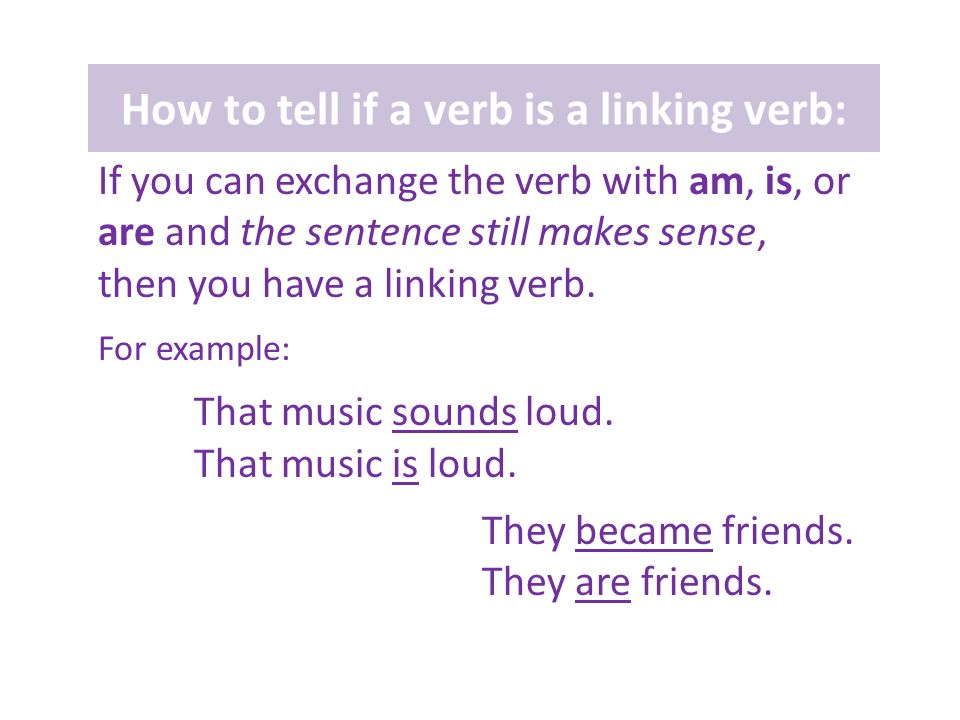 How to tell if a verb is a linking verb:

If you can exchange the verb with am, is, or are and the sentence still makes sense, then you have a linking verb.

For example:

That music sounds loud.
That music is loud.

They became friends.
They are friends.